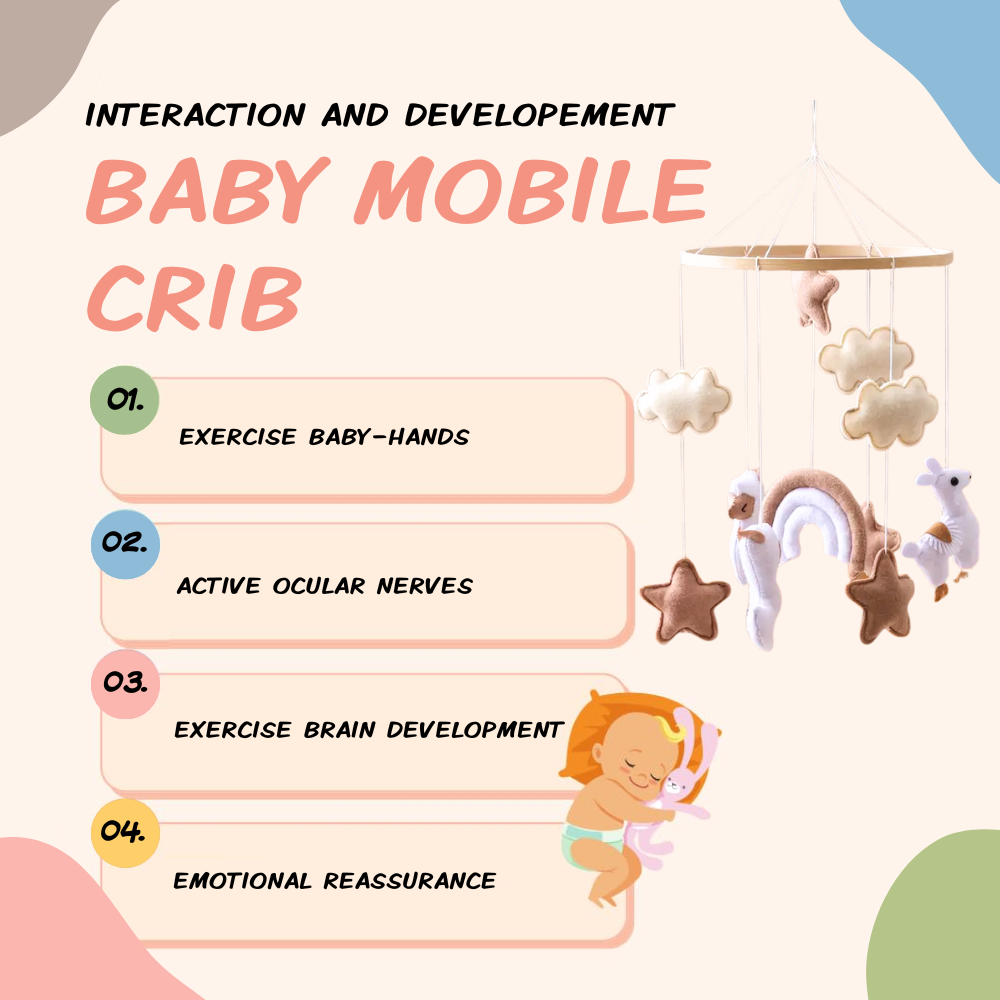 INTERACTION AND DEVELOPEMENT

BABY MOBILE CRIB

01.
EXERCISE BABY-HANDS

02.
ACTIVE OCULAR NERVES

03.
EXERCISE BRAIN DEVELOPMENT

04.
EMOTIONAL REASSURANCE